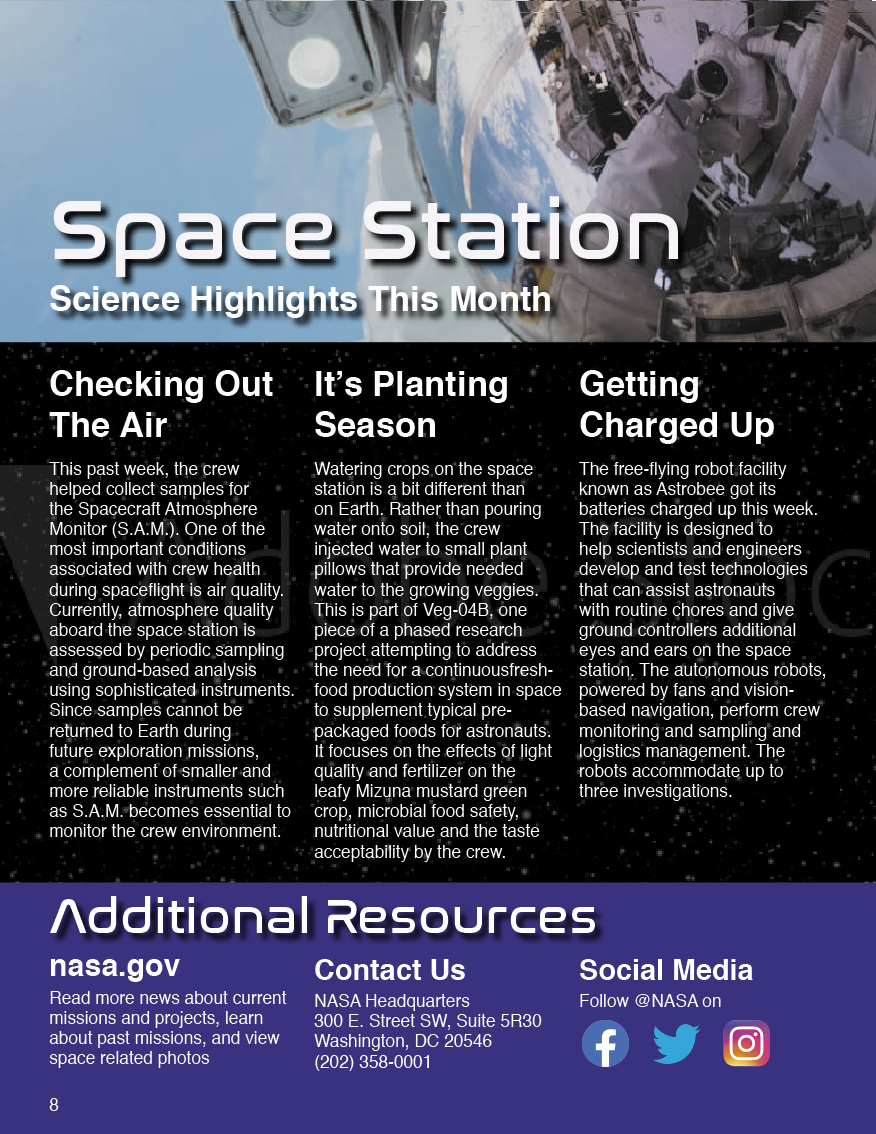 Space Station
Science Highlights This Month

Checking Out The Air

This past week, the crew helped collect samples for the Spacecraft Atmosphere Monitor (S.A.M.). One of the most important conditions associated with crew health during spaceflight is air quality. Currently, atmosphere quality aboard the space station is assessed by periodic sampling and ground-based analysis using sophisticated instruments. Since samples cannot be returned to Earth during future exploration missions, a complement of smaller and more reliable instruments such as S.A.M. becomes essential to monitor the crew environment.

It's Planting Season

Watering crops on the space station is a bit different than on Earth. Rather than pouring water onto soil, the crew injected water to small plant pillows that provide needed water to the growing veggies. This is part of Veg-04B, one piece of a phased research project attempting to address the need for a continuousfresh-food production system in space to supplement typical pre-packaged foods for astronauts. It focuses on the effects of light quality and fertilizer on the leafy Mizuna mustard green crop, microbial food safety, nutritional value and the taste acceptability by the crew.

Getting Charged Up

The free-flying robot facility known as Astrobee got its batteries charged up this week. The facility is designed to help scientists and engineers develop and test technologies that can assist astronauts with routine chores and give ground controllers additional eyes and ears on the space station. The autonomous robots, powered by fans and vision-based navigation, perform crew monitoring and sampling and logistics management. The robots accommodate up to three investigations.

Additional Resources

nasa.gov

Read more news about current missions and projects, learn about past missions, and view space related photos

Contact Us

NASA Headquarters
300 E. Street SW, Suite 5R30
Washington, DC 20546
(202) 358-0001

Social Media

Follow @NASA on

8